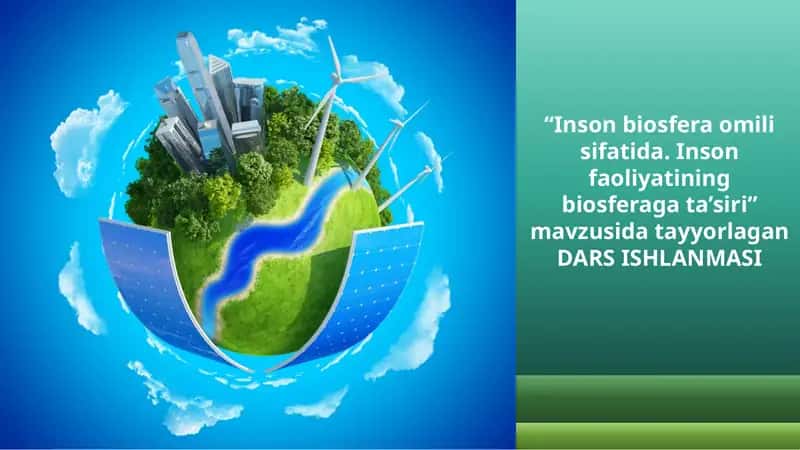 “Inson biosfera omili sifatida. Inson faoliyatining biosferaga ta’siri” mavzusida tayyorlagan DARS ISHLANMASI